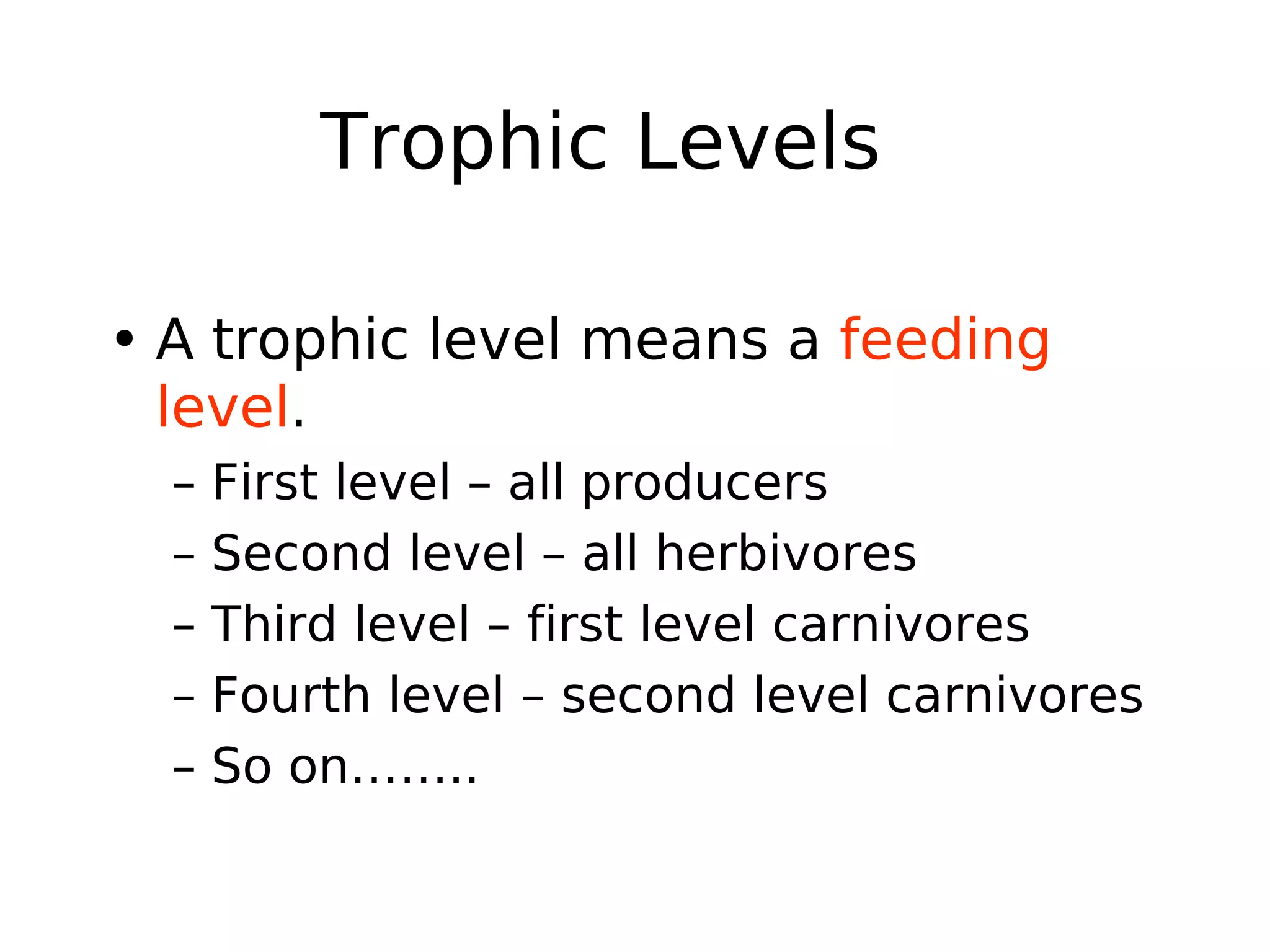 Trophic Levels

• A trophic level means a feeding level.
– First level – all producers
– Second level – all herbivores
– Third level – first level carnivores
– Fourth level – second level carnivores
– So on……..